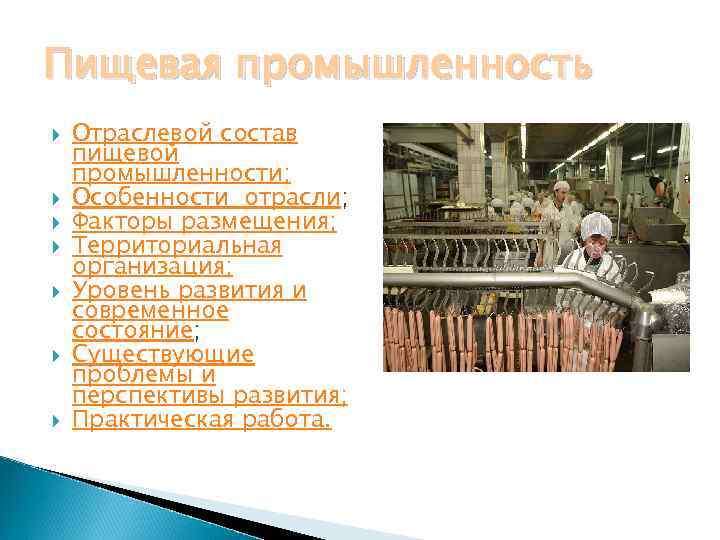 Пищевая промышленность

Отраслевой состав пищевой промышленности;
Особенности  отрасли;
Факторы размещения;
Территориальная организация;
Уровень развития и современное состояние;
Существующие проблемы и перспективы развития;
Практическая работа.